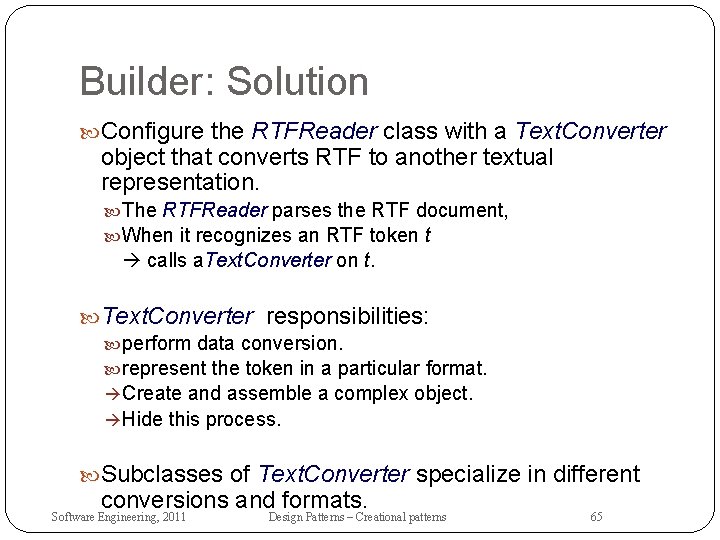 Builder: Solution

Configure the RTFReader class with a TextConverter object that converts RTF to another textual representation.

The RTFReader parses the RTF document,

When it recognizes an RTF token t

→ calls aTextConverter on t.

TextConverter responsibilities:

perform data conversion.

represent the token in a particular format.

→Create and assemble a complex object.

→Hide this process.

Subclasses of TextConverter specialize in different conversions and formats.

Software Engineering, 2011 Design Patterns – Creational patterns 65